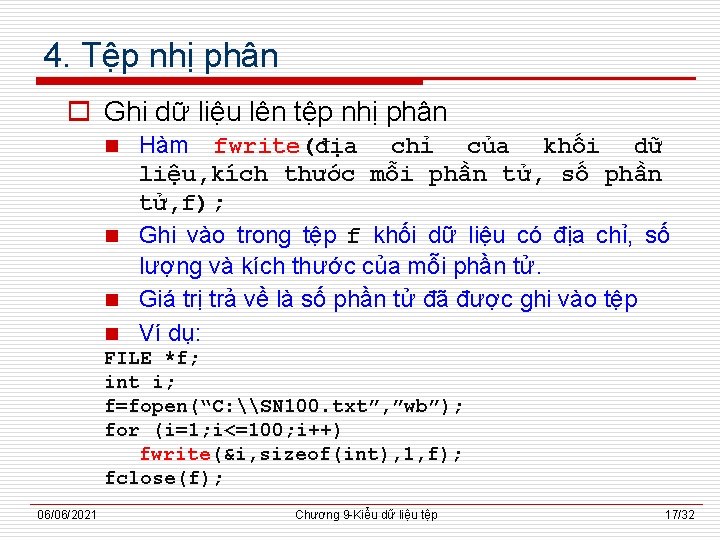 4. Tệp nhị phân

Ghi dữ liệu lên tệp nhị phân

Hàm fwrite(địa chỉ của khối dữ liệu,kích thước mỗi phần tử, số phần tử,f);

Ghi vào trong tệp f khối dữ liệu có địa chỉ, số lượng và kích thước của mỗi phần tử.

Giá trị trả về là số phần tử đã được ghi vào tệp

Ví dụ:

FILE *f;
int i;
f=fopen(“C:\\SN100.txt”,”wb”);
for (i=1;i<=100;i++)
fwrite(&i,sizeof(int),1,f);
fclose(f);

06/06/2021 Chương 9-Kiểu dữ liệu tệp 17/32